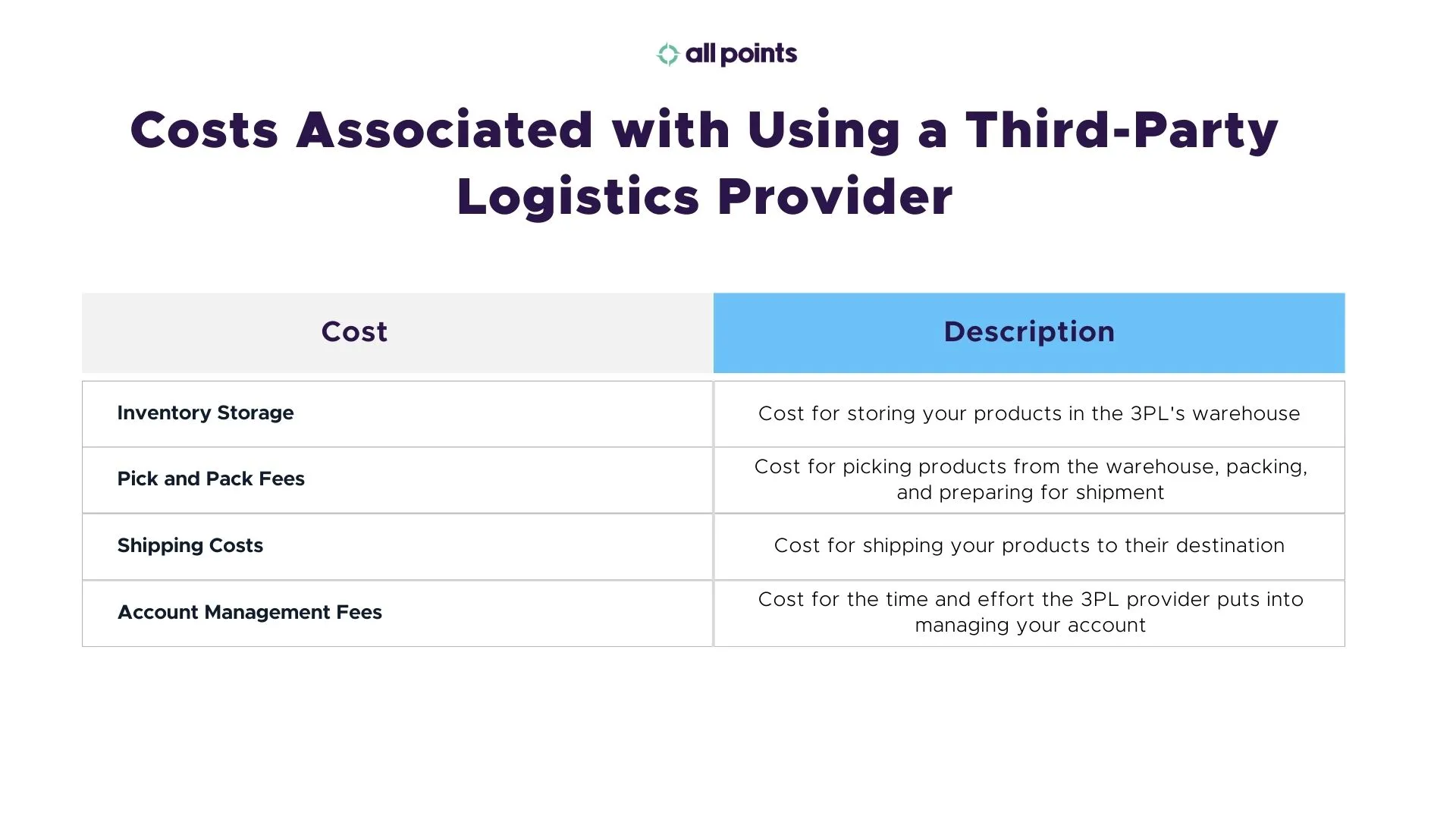 all points

Costs Associated with Using a Third-Party Logistics Provider

| Cost | Description |
|---|---|
| Inventory Storage | Cost for storing your products in the 3PL's warehouse |
| Pick and Pack Fees | Cost for picking products from the warehouse, packing, and preparing for shipment |
| Shipping Costs | Cost for shipping your products to their destination |
| Account Management Fees | Cost for the time and effort the 3PL provider puts into managing your account |